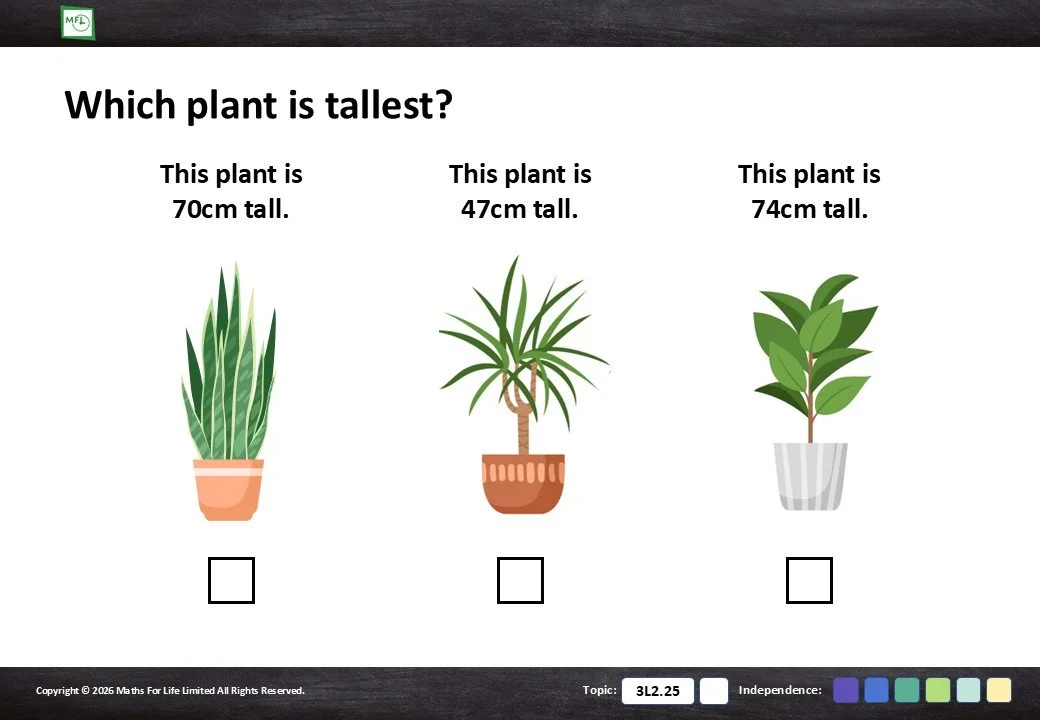 MFL

Which plant is tallest?

This plant is 70cm tall.

This plant is 47cm tall.

This plant is 74cm tall.

Copyright © 2026 Maths For Life Limited All Rights Reserved.

Topic: 3L2.25

Independence: